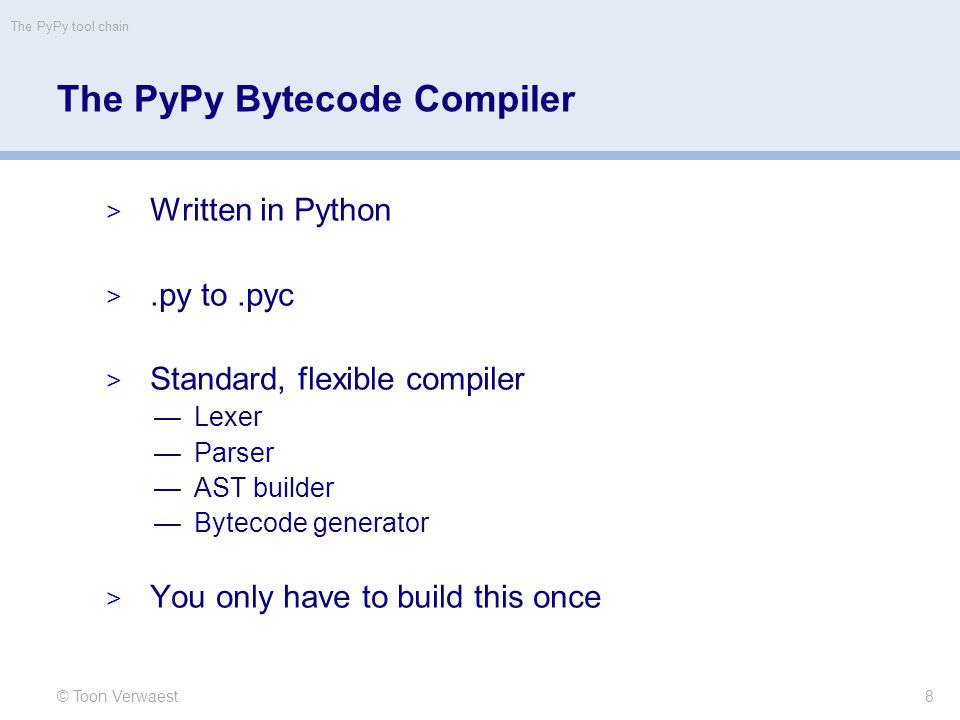 The PyPy tool chain

The PyPy Bytecode Compiler

> Written in Python

> .py to .pyc

> Standard, flexible compiler
— Lexer
— Parser
— AST builder
— Bytecode generator

> You only have to build this once

© Toon Verwaest

8